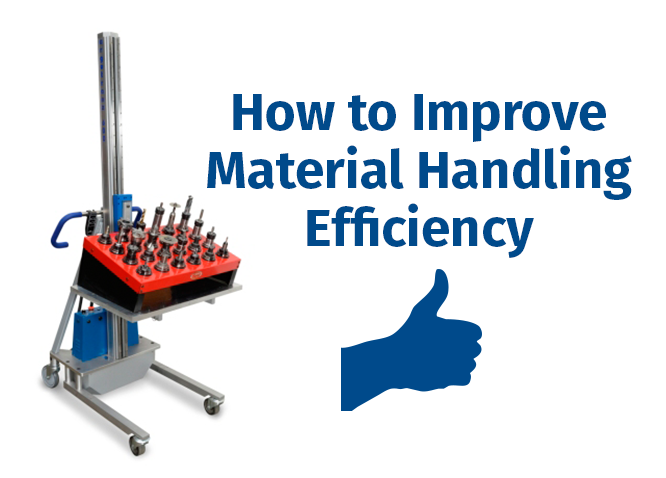 How to Improve Material Handling Efficiency